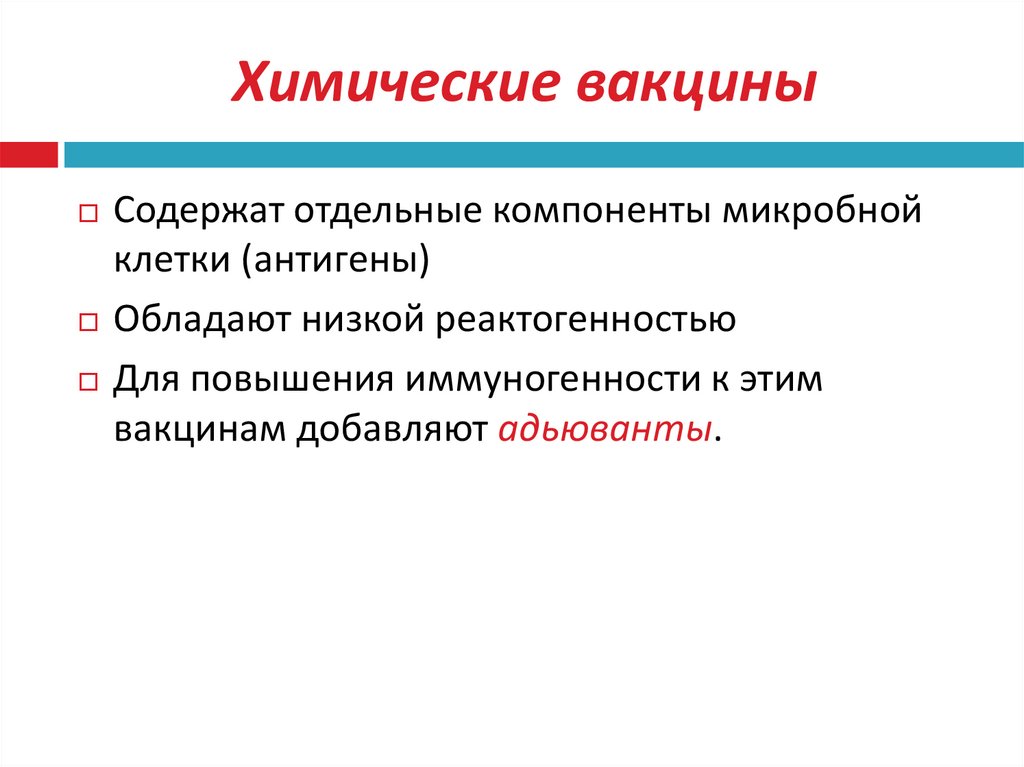 Химические вакцины

Содержат отдельные компоненты микробной клетки (антигены)

Обладают низкой реактогенностью

Для повышения иммуногенности к этим вакцинам добавляют адьюванты.